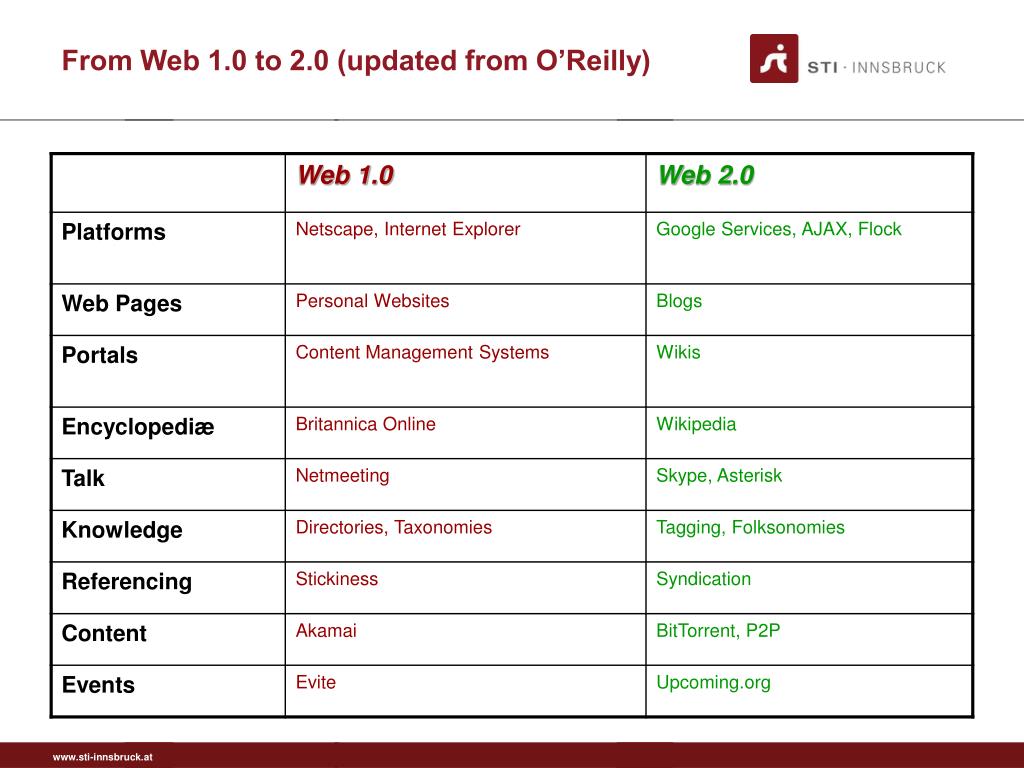 From Web 1.0 to 2.0 (updated from O'Reilly)

STI · INNSBRUCK

| | Web 1.0 | Web 2.0 |
|---|---|---|
| Platforms | Netscape, Internet Explorer | Google Services, AJAX, Flock |
| Web Pages | Personal Websites | Blogs |
| Portals | Content Management Systems | Wikis |
| Encyclopediæ | Britannica Online | Wikipedia |
| Talk | Netmeeting | Skype, Asterisk |
| Knowledge | Directories, Taxonomies | Tagging, Folksonomies |
| Referencing | Stickiness | Syndication |
| Content | Akamai | BitTorrent, P2P |
| Events | Evite | Upcoming.org |

www.sti-innsbruck.at